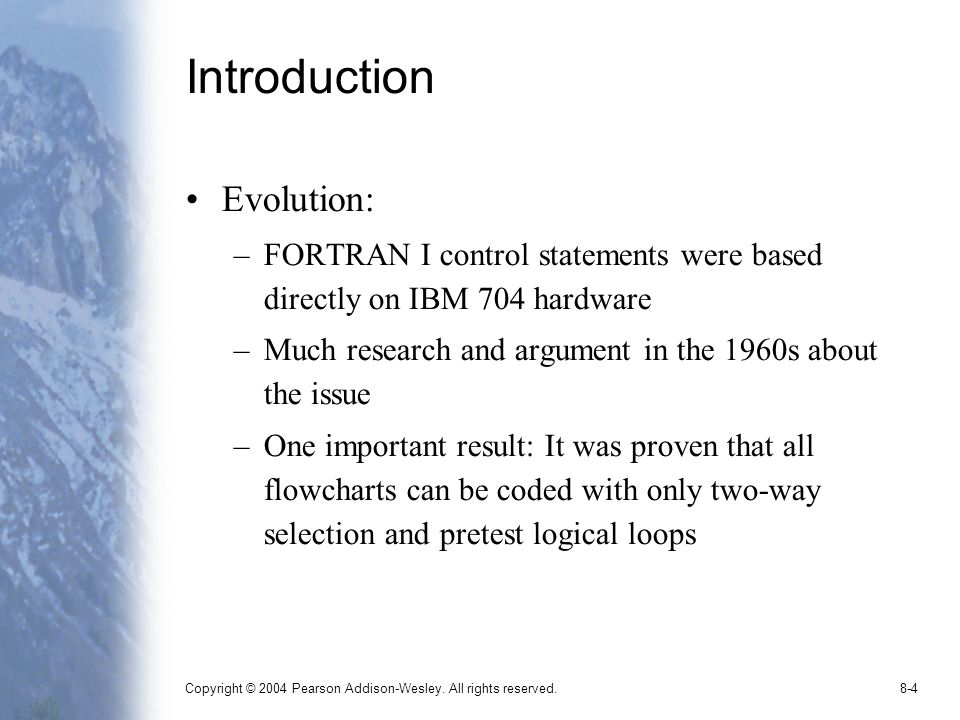 Introduction

• Evolution:
– FORTRAN I control statements were based directly on IBM 704 hardware
– Much research and argument in the 1960s about the issue
– One important result: It was proven that all flowcharts can be coded with only two-way selection and pretest logical loops

Copyright © 2004 Pearson Addison-Wesley. All rights reserved.

8-4